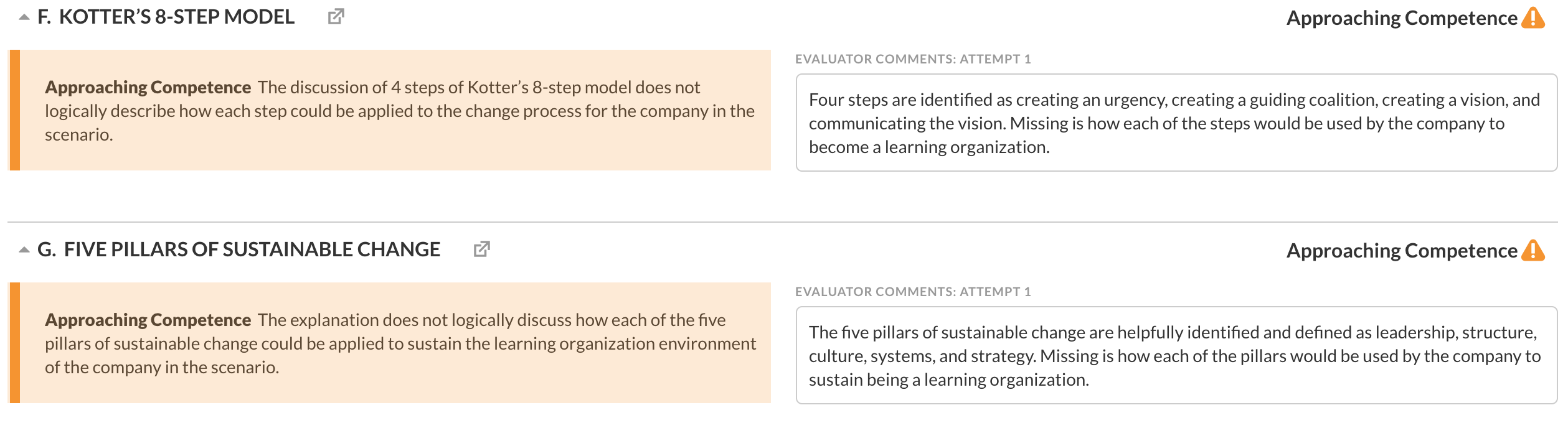 F. KOTTER'S 8-STEP MODEL

Approaching Competence

Approaching Competence The discussion of 4 steps of Kotter's 8-step model does not logically describe how each step could be applied to the change process for the company in the scenario.

EVALUATOR COMMENTS: ATTEMPT 1

Four steps are identified as creating an urgency, creating a guiding coalition, creating a vision, and communicating the vision. Missing is how each of the steps would be used by the company to become a learning organization.

G. FIVE PILLARS OF SUSTAINABLE CHANGE

Approaching Competence

Approaching Competence The explanation does not logically discuss how each of the five pillars of sustainable change could be applied to sustain the learning organization environment of the company in the scenario.

EVALUATOR COMMENTS: ATTEMPT 1

The five pillars of sustainable change are helpfully identified and defined as leadership, structure, culture, systems, and strategy. Missing is how each of the pillars would be used by the company to sustain being a learning organization.